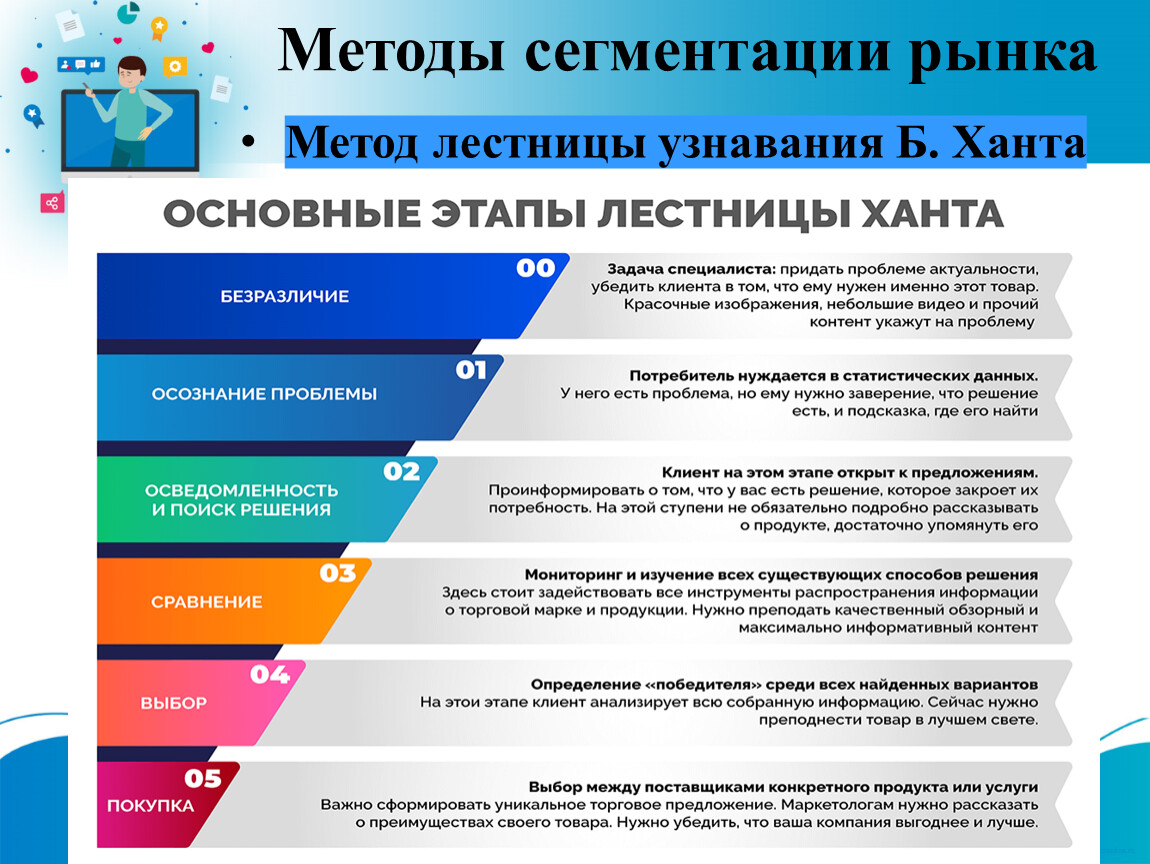 Методы сегментации рынка

• Метод лестницы узнавания Б. Ханта

ОСНОВНЫЕ ЭТАПЫ ЛЕСТНИЦЫ ХАНТА

00
БЕЗРАЗЛИЧИЕ

Задача специалиста: придать проблеме актуальности, убедить клиента в том, что ему нужен именно этот товар. Красочные изображения, небольшие видео и прочий контент укажут на проблему

01
ОСОЗНАНИЕ ПРОБЛЕМЫ

Потребитель нуждается в статистических данных. У него есть проблема, но ему нужно заверение, что решение есть, и подсказка, где его найти

02
ОСВЕДОМЛЕННОСТЬ И ПОИСК РЕШЕНИЯ

Клиент на этом этапе открыт к предложениям. Проинформировать о том, что у вас есть решение, которое закроет их потребность. На этой ступени не обязательно подробно рассказывать о продукте, достаточно упомянуть его

03
СРАВНЕНИЕ

Мониторинг и изучение всех существующих способов решения
Здесь стоит задействовать все инструменты распространения информации о торговой марке и продукции. Нужно преподать качественный обзорный и максимально информативный контент

04
ВЫБОР

Определение «победителя» среди всех найденных вариантов
На этои этапе клиент анализирует всю собранную информацию. Сейчас нужно преподнести товар в лучшем свете.

05
ПОКУПКА

Выбор между поставщиками конкретного продукта или услуги
Важно сформировать уникальное торговое предложение. Маркетологам нужно рассказать о преимуществах своего товара. Нужно убедить, что ваша компания выгоднее и лучше.